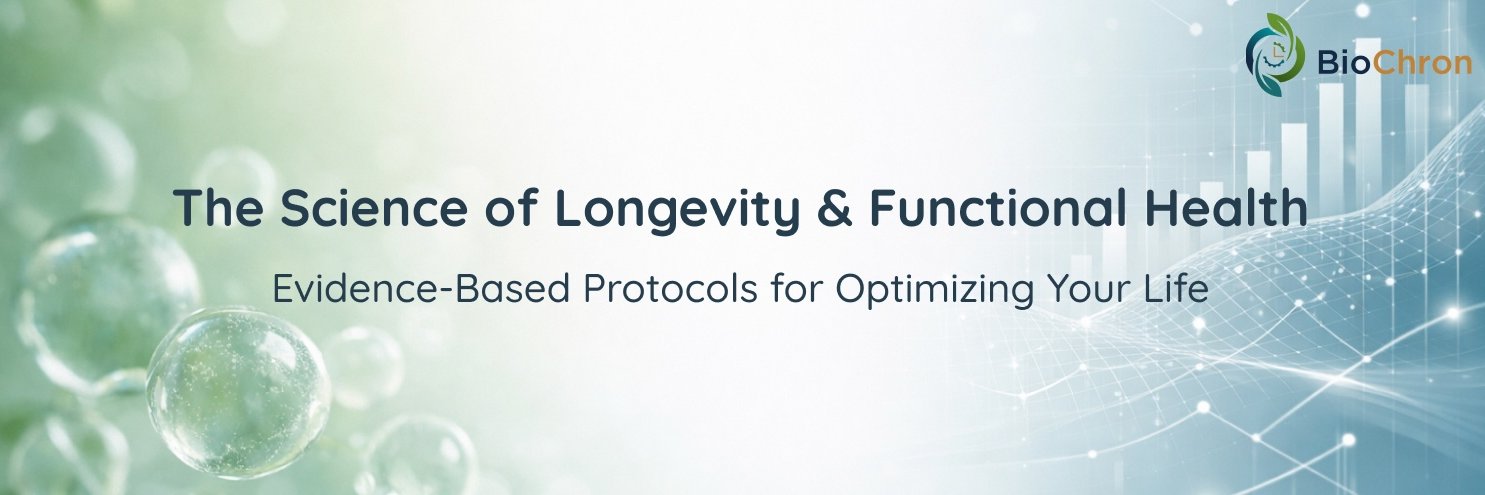 BioChron

The Science of Longevity & Functional Health

Evidence-Based Protocols for Optimizing Your Life